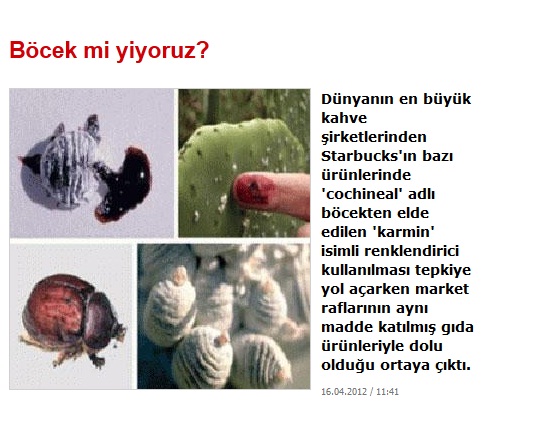 Böcek mi yiyoruz?

Dünyanın en büyük kahve şirketlerinden Starbucks'ın bazı ürünlerinde 'cochineal' adlı böcekten elde edilen 'karmin' isimli renklendirici kullanılması tepkiye yol açarken market raflarının aynı madde katılmış gıda ürünleriyle dolu olduğu ortaya çıktı.

16.04.2012 / 11:41